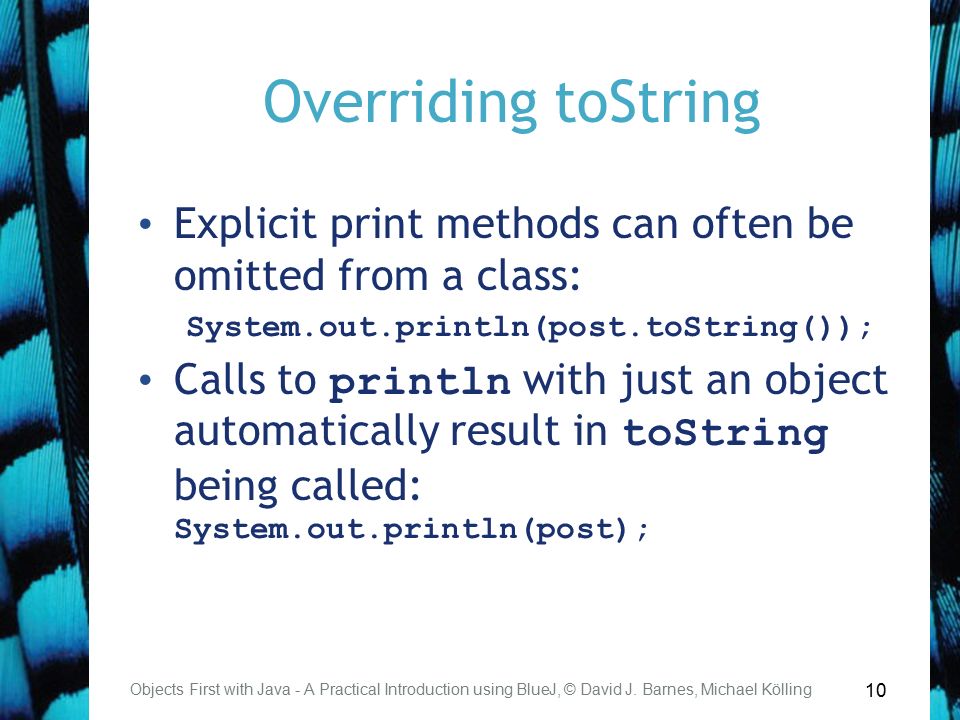 Overriding toString

• Explicit print methods can often be omitted from a class:
System.out.println(post.toString());

• Calls to println with just an object automatically result in toString being called:
System.out.println(post);

Objects First with Java - A Practical Introduction using BlueJ, © David J. Barnes, Michael Kölling

10